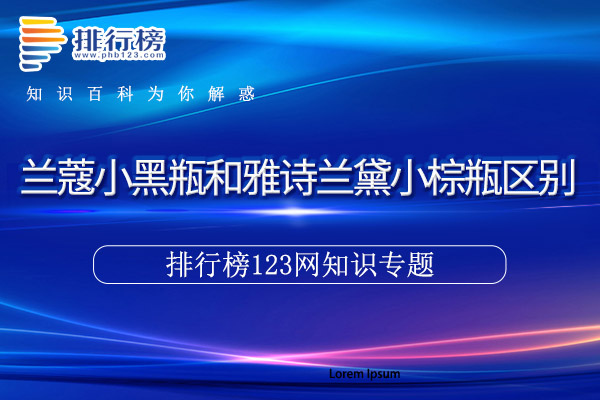 排行榜
www.phb123.com

知识百科为你解惑

兰蔻小黑瓶和雅诗兰黛小棕瓶区别

排行榜123网知识专题

Lorem Ipsum